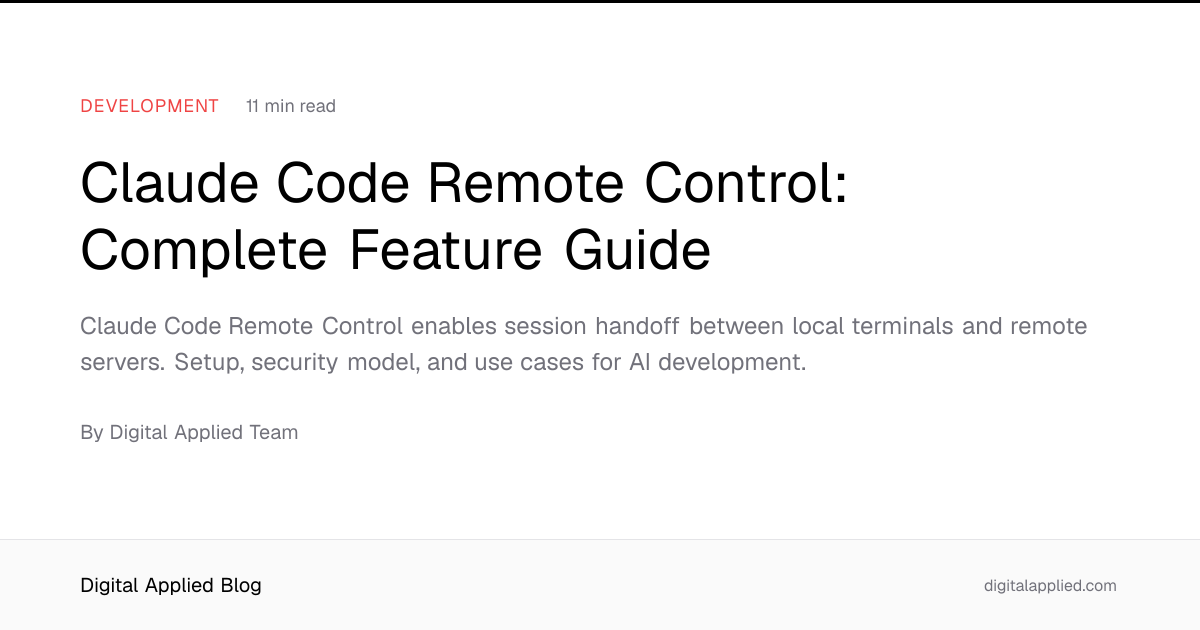 DEVELOPMENT 11 min read

Claude Code Remote Control: Complete Feature Guide

Claude Code Remote Control enables session handoff between local terminals and remote servers. Setup, security model, and use cases for AI development.

By Digital Applied Team

Digital Applied Blog

digitalapplied.com